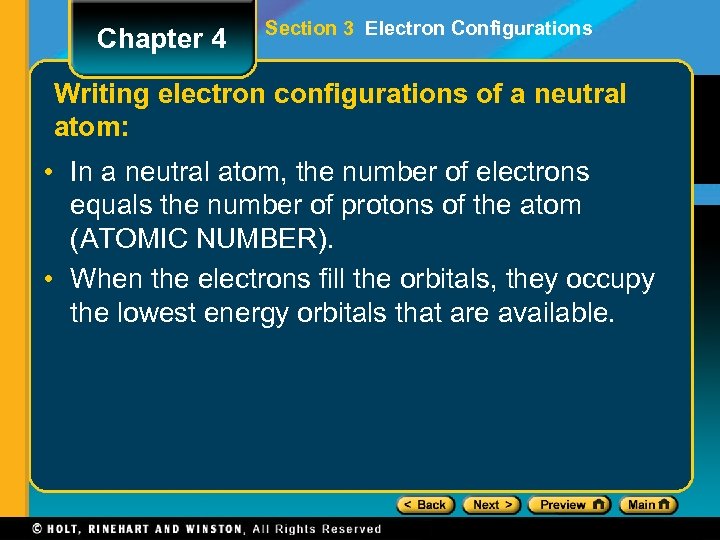 Chapter 4

Section 3 Electron Configurations

Writing electron configurations of a neutral atom:

• In a neutral atom, the number of electrons equals the number of protons of the atom (ATOMIC NUMBER).

• When the electrons fill the orbitals, they occupy the lowest energy orbitals that are available.

< Back Next > Preview Main

© HOLT, RINEHART AND WINSTON, All Rights Reserved